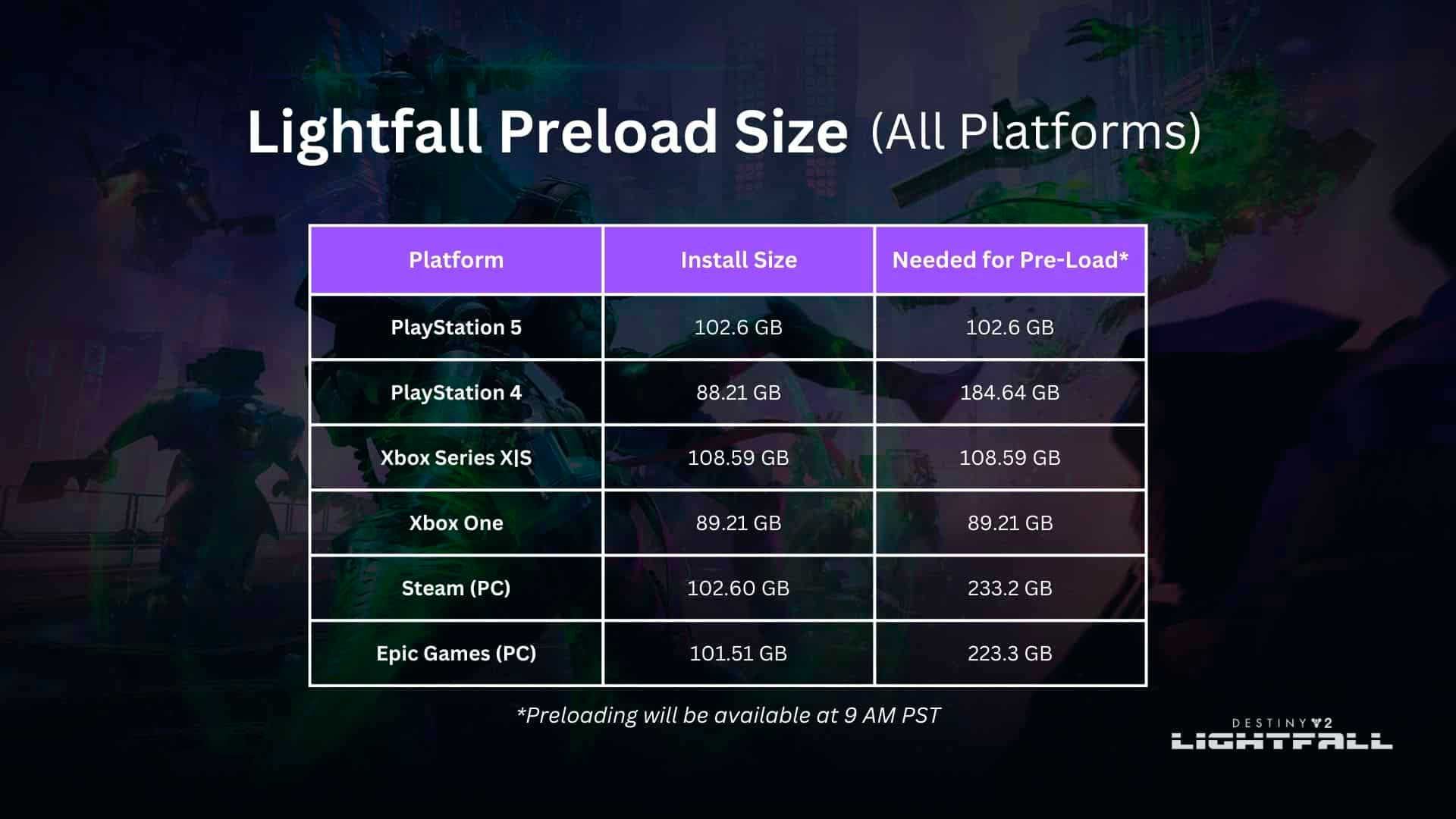 Lightfall Preload Size (All Platforms)

| Platform | Install Size | Needed for Pre-Load* |
|---|---|---|
| PlayStation 5 | 102.6 GB | 102.6 GB |
| PlayStation 4 | 88.21 GB | 184.64 GB |
| Xbox Series X\|S | 108.59 GB | 108.59 GB |
| Xbox One | 89.21 GB | 89.21 GB |
| Steam (PC) | 102.60 GB | 233.2 GB |
| Epic Games (PC) | 101.51 GB | 223.3 GB |

*Preloading will be available at 9 AM PST

DESTINY 2
LIGHTFALL